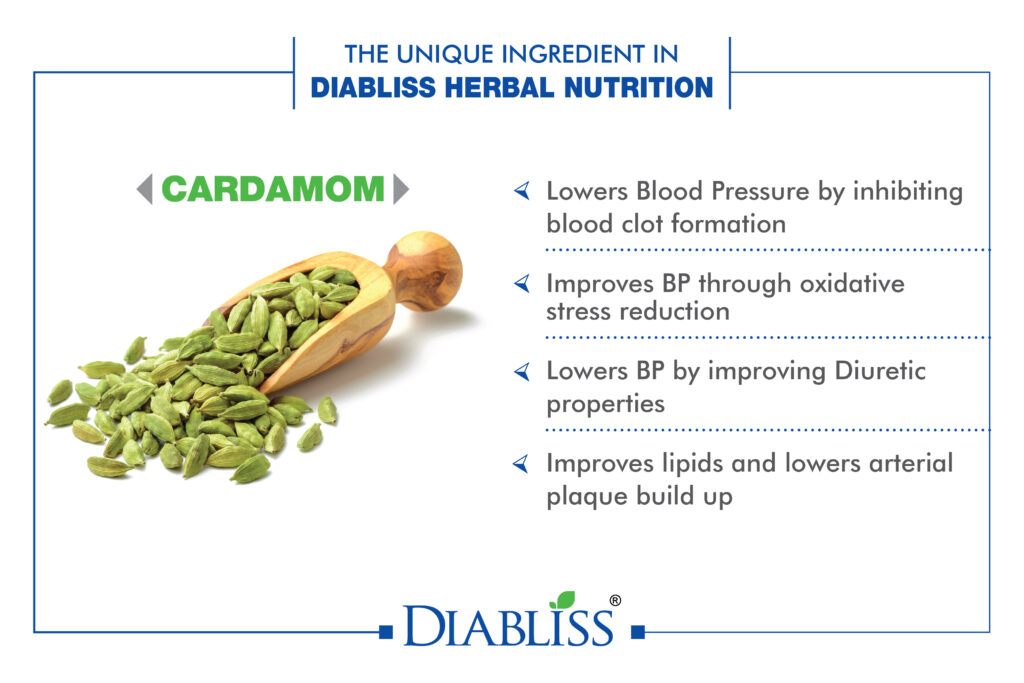 THE UNIQUE INGREDIENT IN
DIABLISS HERBAL NUTRITION

CARDAMOM

Lowers Blood Pressure by inhibiting blood clot formation

Improves BP through oxidative stress reduction

Lowers BP by improving Diuretic properties

Improves lipids and lowers arterial plaque build up

DIABLISS®